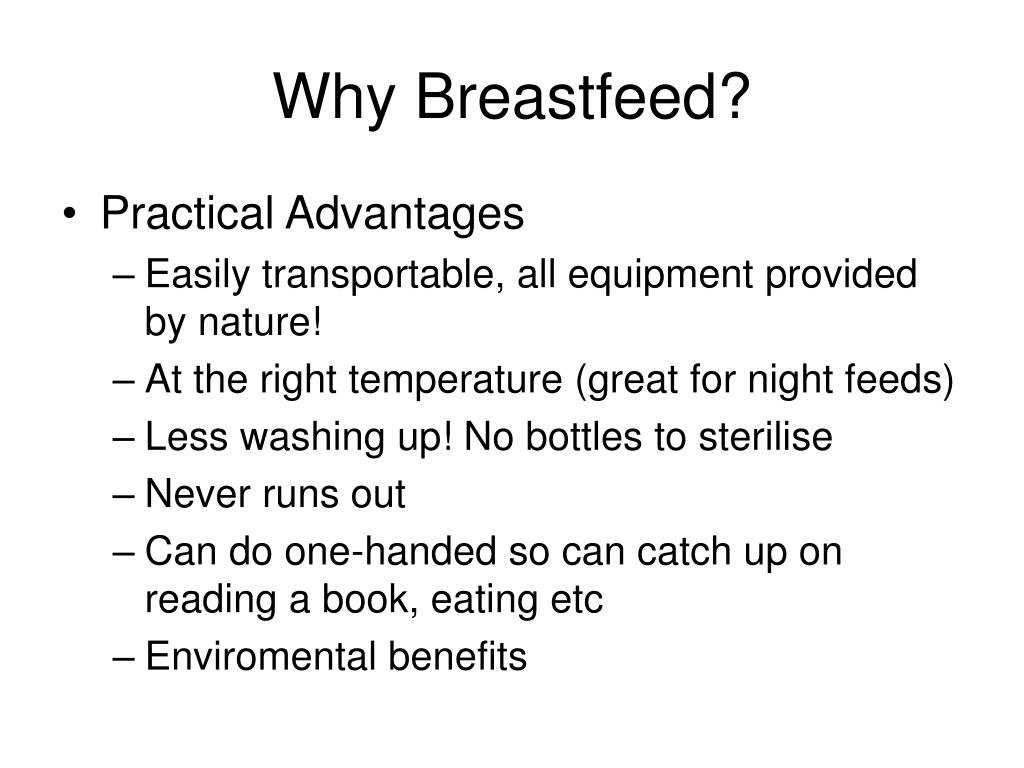 Why Breastfeed?

• Practical Advantages
  – Easily transportable, all equipment provided by nature!
  – At the right temperature (great for night feeds)
  – Less washing up! No bottles to sterilise
  – Never runs out
  – Can do one-handed so can catch up on reading a book, eating etc
  – Enviromental benefits